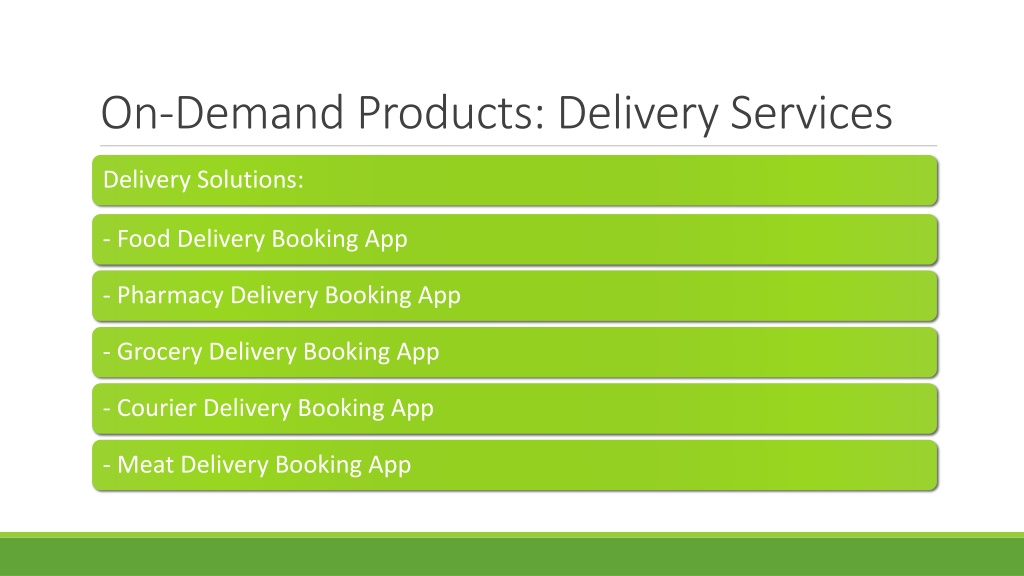 On-Demand Products: Delivery Services

Delivery Solutions:

- Food Delivery Booking App

- Pharmacy Delivery Booking App

- Grocery Delivery Booking App

- Courier Delivery Booking App

- Meat Delivery Booking App